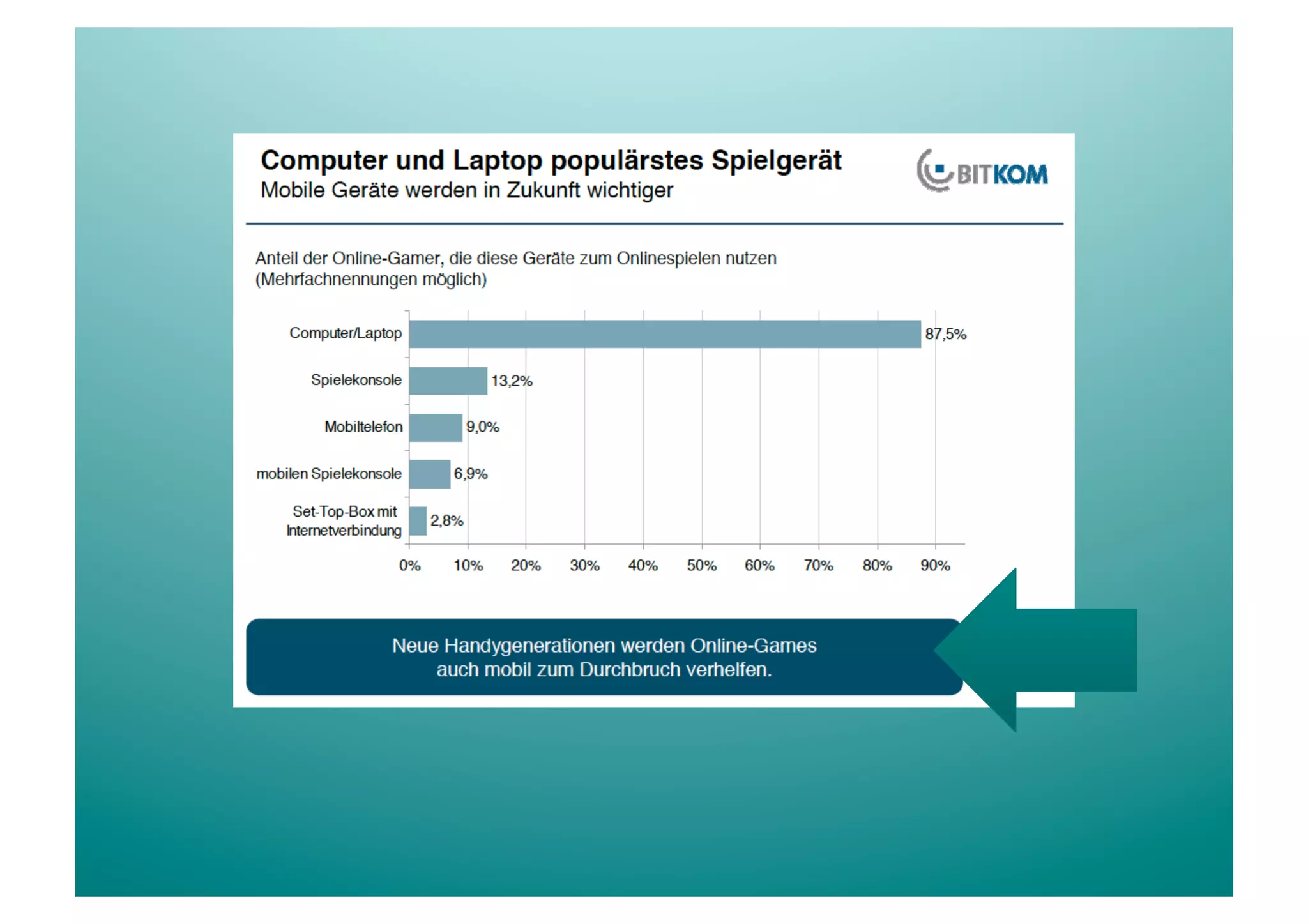 Computer und Laptop populärstes Spielgerät
Mobile Geräte werden in Zukunft wichtiger

BITKOM

Anteil der Online-Gamer, die diese Geräte zum Onlinespielen nutzen (Mehrfachnennungen möglich)

Computer/Laptop 87,5%
Spielekonsole 13,2%
Mobiltelefon 9,0%
mobilen Spielekonsole 6,9%
Set-Top-Box mit Internetverbindung 2,8%

0% 10% 20% 30% 40% 50% 60% 70% 80% 90%

Neue Handygenerationen werden Online-Games auch mobil zum Durchbruch verhelfen.